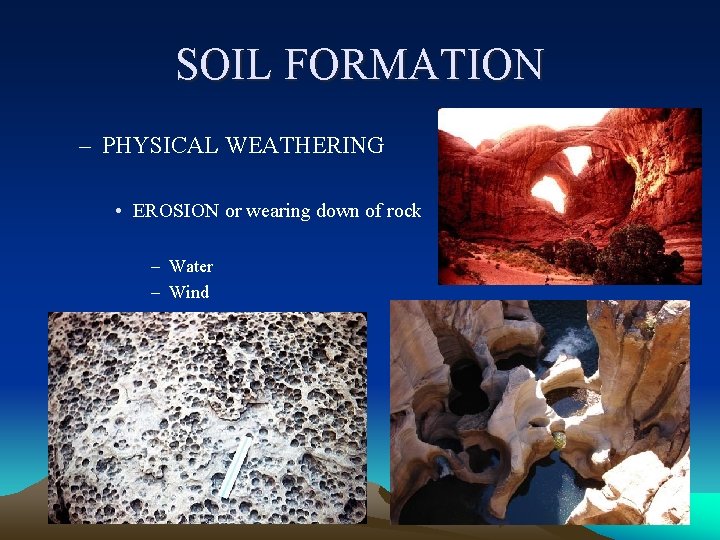 SOIL FORMATION

– PHYSICAL WEATHERING

• EROSION or wearing down of rock

– Water
– Wind